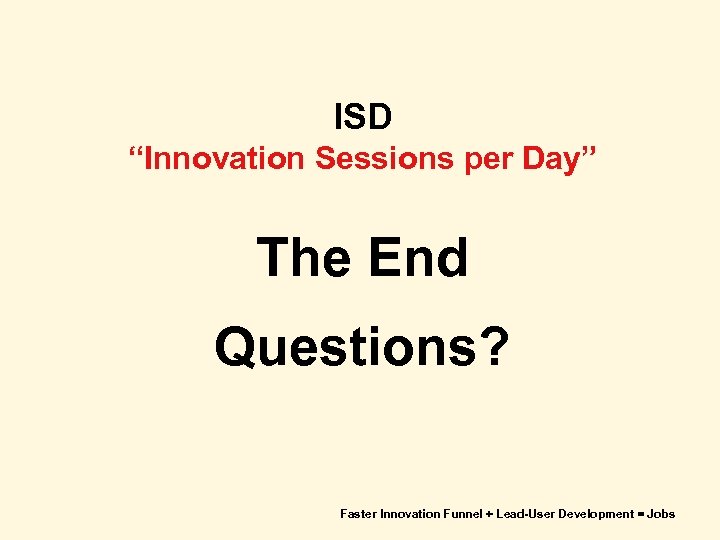 ISD
“Innovation Sessions per Day”

The End

Questions?

Faster Innovation Funnel + Lead-User Development = Jobs